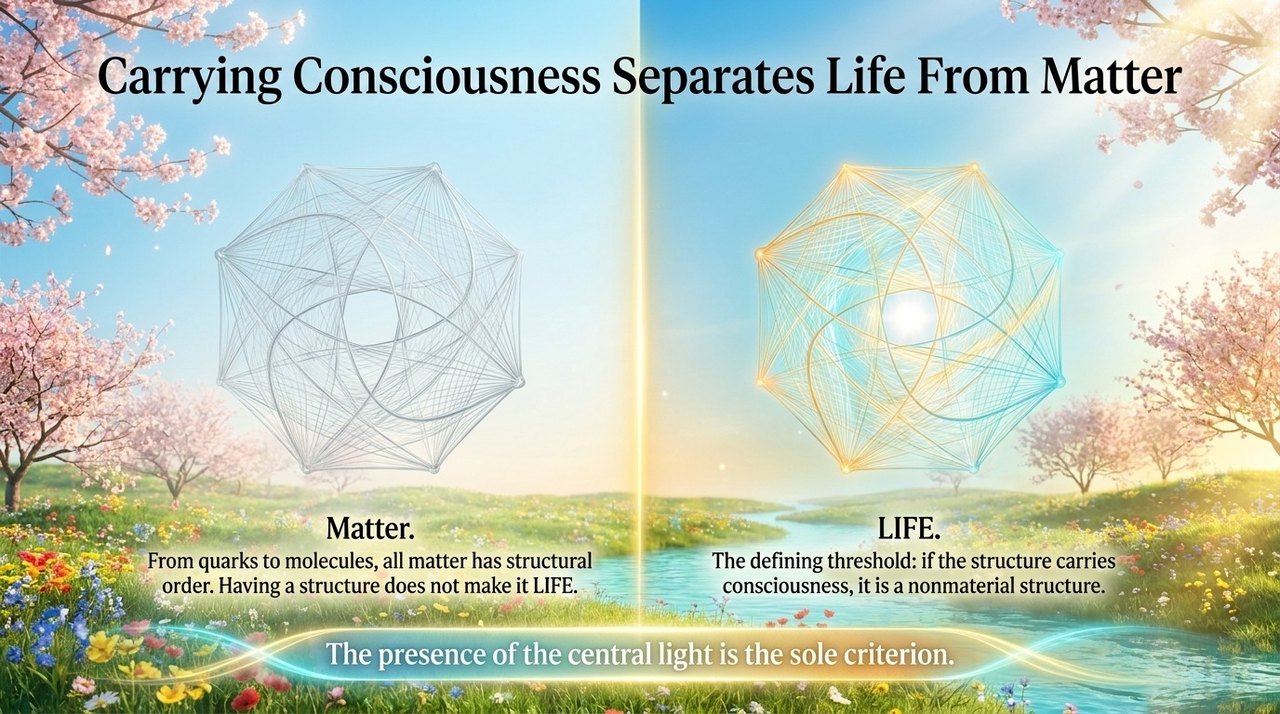 Carrying Consciousness Separates Life From Matter

Matter.
From quarks to molecules, all matter has structural order. Having a structure does not make it LIFE.

LIFE.
The defining threshold: if the structure carries consciousness, it is a nonmaterial structure.

The presence of the central light is the sole criterion.